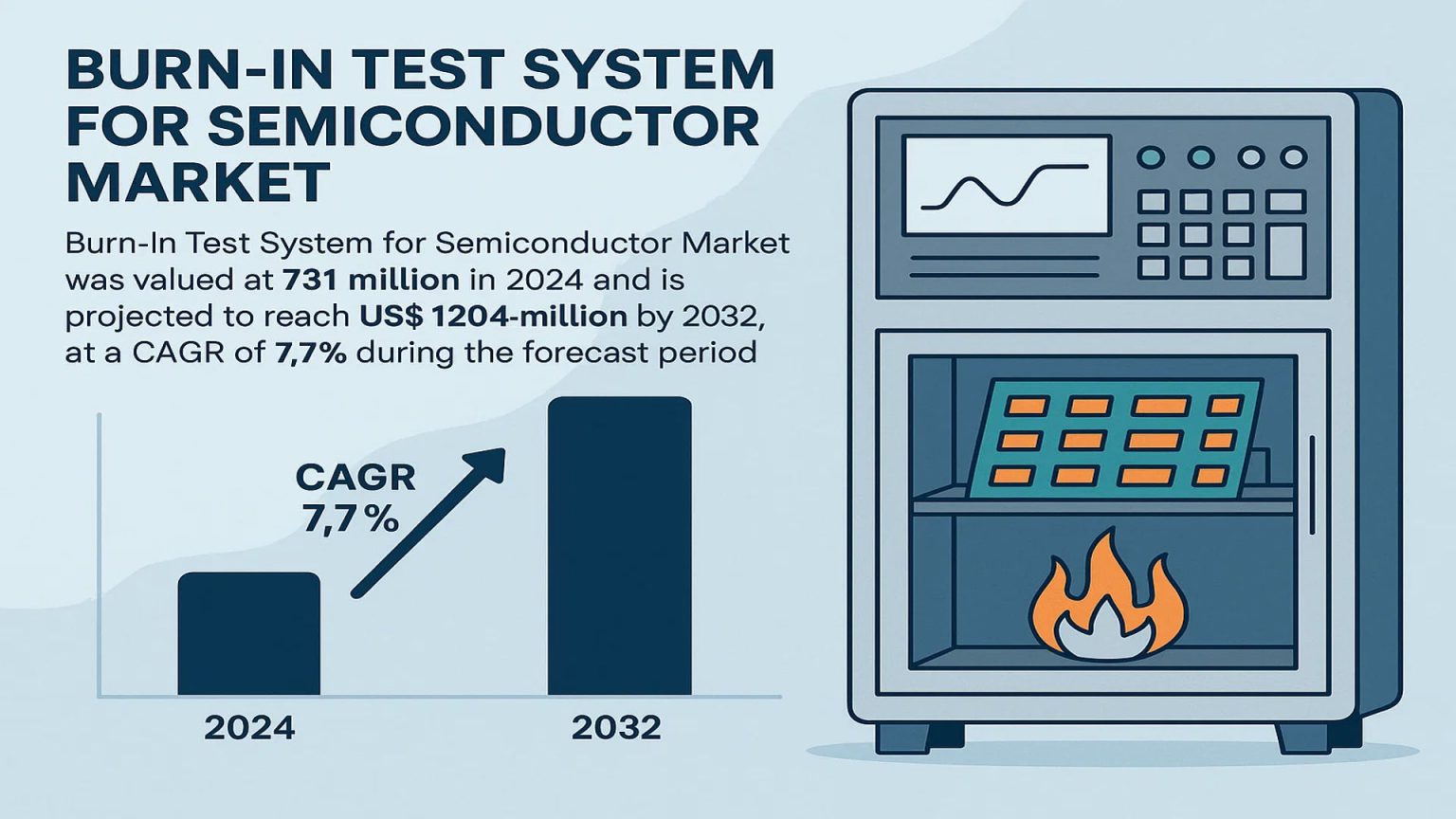 BURN-IN TEST SYSTEM FOR SEMICONDUCTOR MARKET

Burn-In Test System for Semiconductor Market was valued at 731 million in 2024 and is projected to reach US$ 1204-million by 2032, at a CAGR of 7,7% during the forecast period

CAGR 7,7%

2024

2032